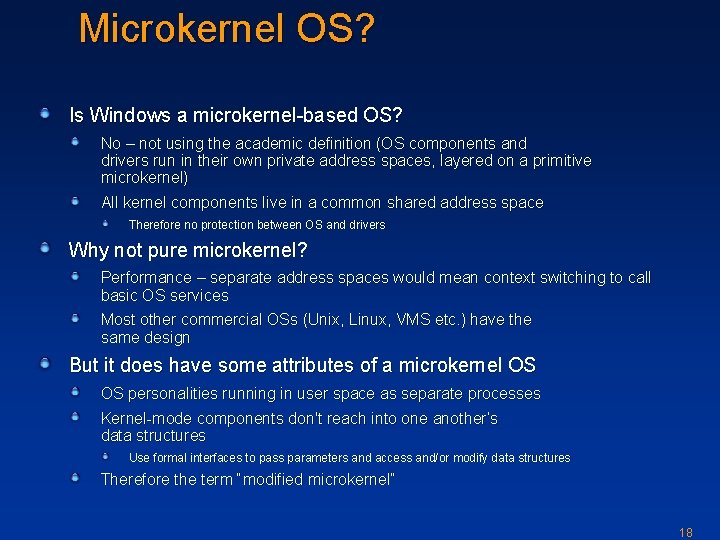 Microkernel OS?

Is Windows a microkernel-based OS?

No – not using the academic definition (OS components and drivers run in their own private address spaces, layered on a primitive microkernel)

All kernel components live in a common shared address space

Therefore no protection between OS and drivers

Why not pure microkernel?

Performance – separate address spaces would mean context switching to call basic OS services

Most other commercial OSs (Unix, Linux, VMS etc.) have the same design

But it does have some attributes of a microkernel OS

OS personalities running in user space as separate processes

Kernel-mode components don't reach into one another's data structures

Use formal interfaces to pass parameters and access and/or modify data structures

Therefore the term "modified microkernel"

18